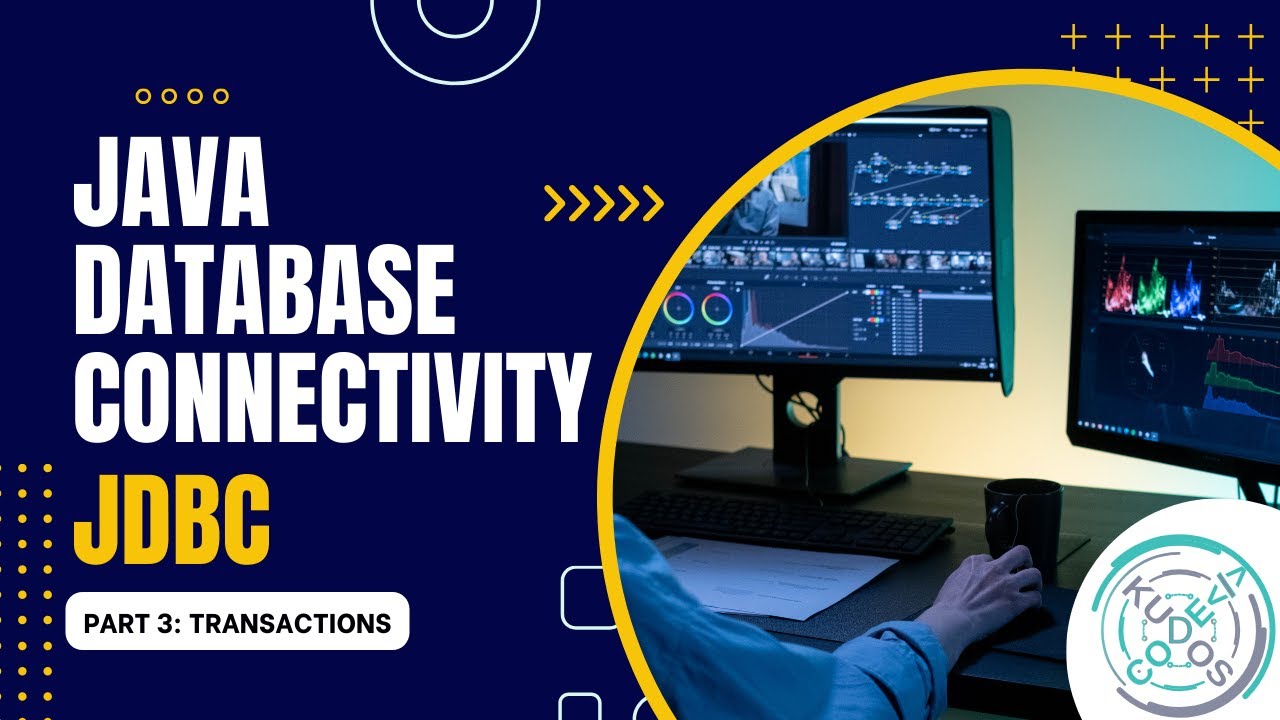 JAVA DATABASE CONNECTIVITY
JDBC
PART 3: TRANSACTIONS

KUDOS CODE